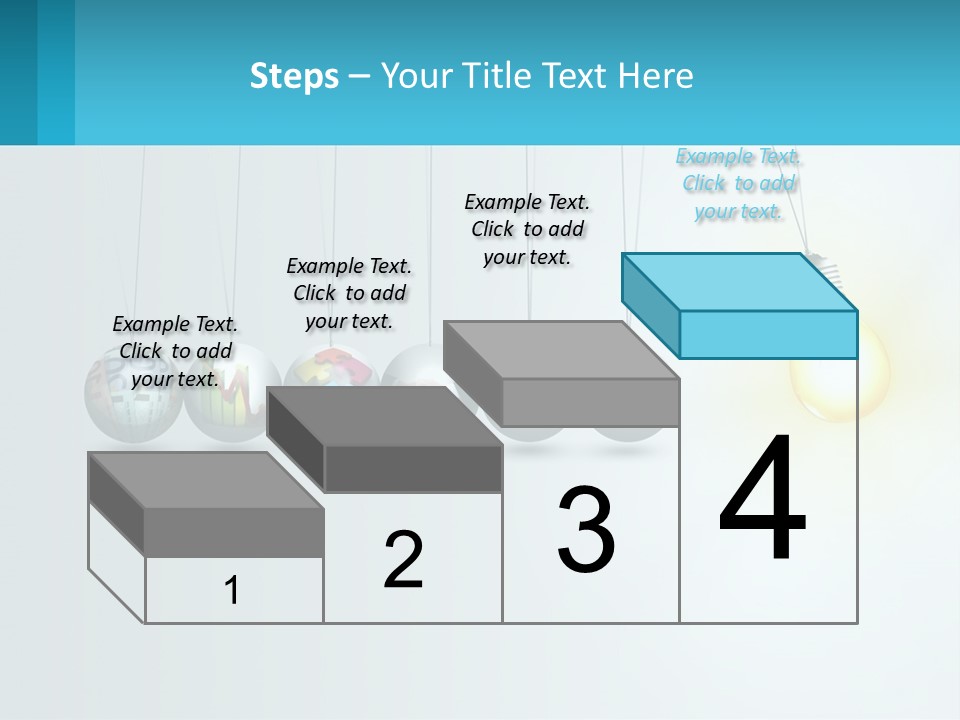 Steps – Your Title Text Here

Example Text. Click to add your text.

Example Text. Click to add your text.

Example Text. Click to add your text.

Example Text. Click to add your text.

1

2

3

4